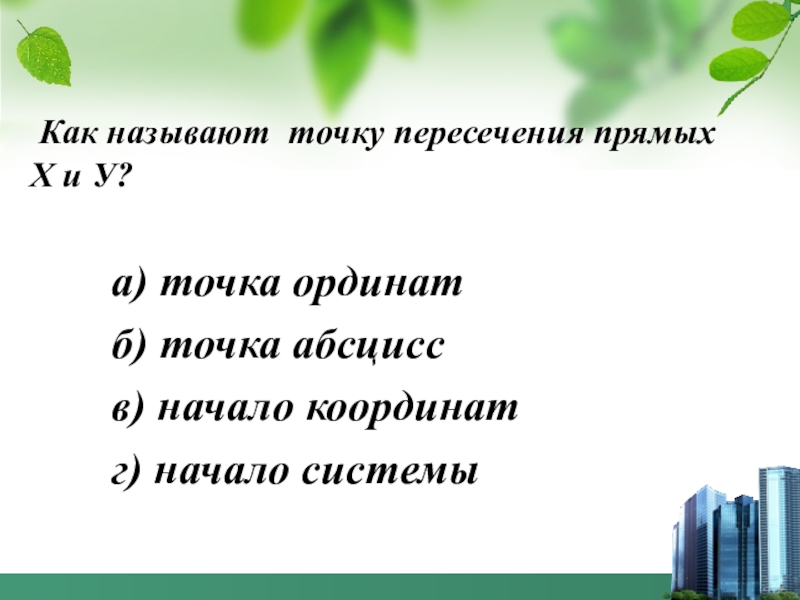 Как называют точку пересечения прямых Х и У?

а) точка ординат

б) точка абсцисс

в) начало координат

г) начало системы